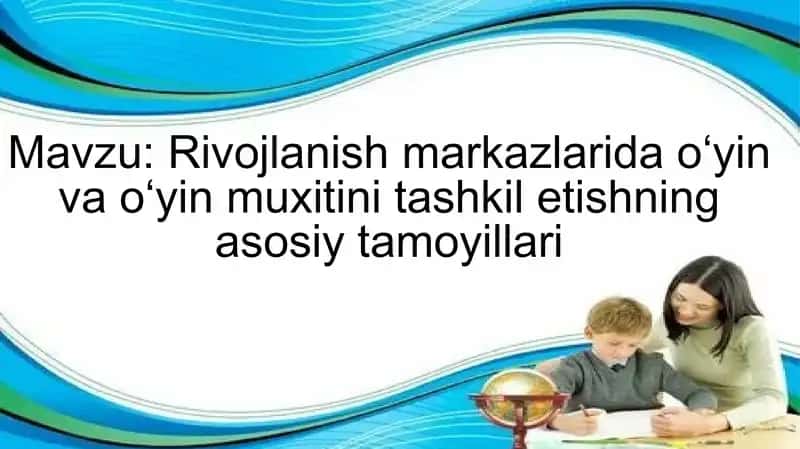 Mavzu: Rivojlanish markazlarida o‘yin va o‘yin muxitini tashkil etishning asosiy tamoyillari